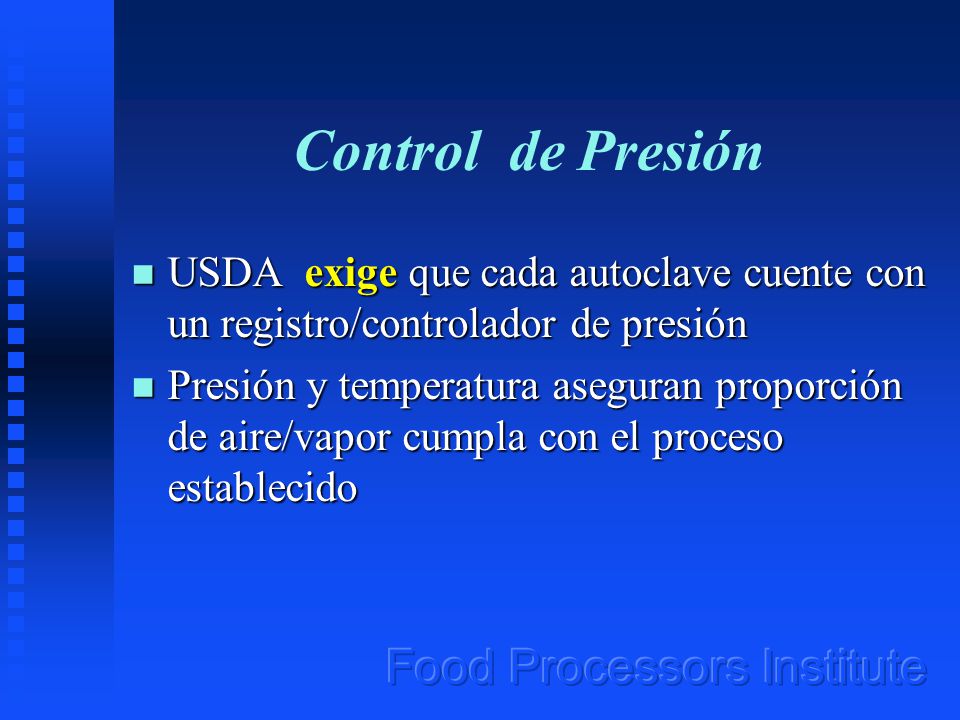 Control de Presión

- USDA exige que cada autoclave cuente con un registro/controlador de presión
- Presión y temperatura aseguran proporción de aire/vapor cumpla con el proceso establecido

Food Processors Institute